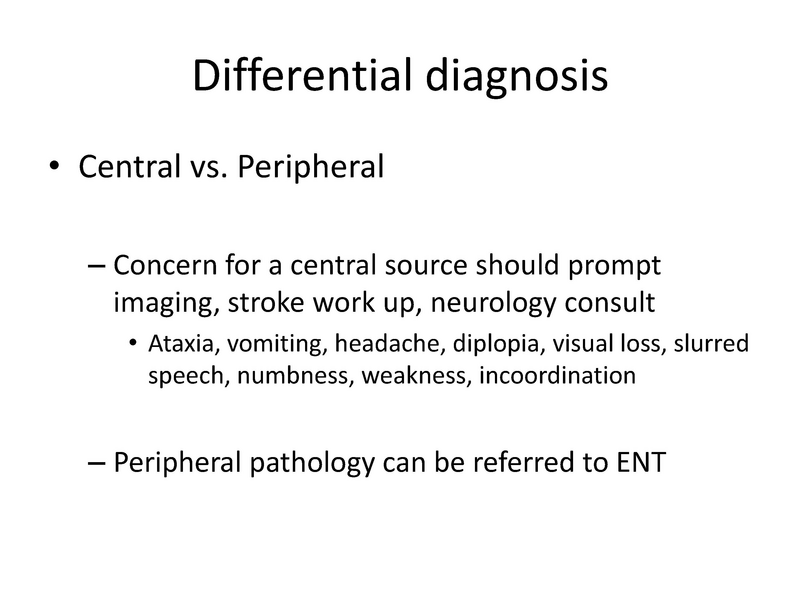 Differential diagnosis

• Central vs. Peripheral

– Concern for a central source should prompt imaging, stroke work up, neurology consult

• Ataxia, vomiting, headache, diplopia, visual loss, slurred speech, numbness, weakness, incoordination

– Peripheral pathology can be referred to ENT